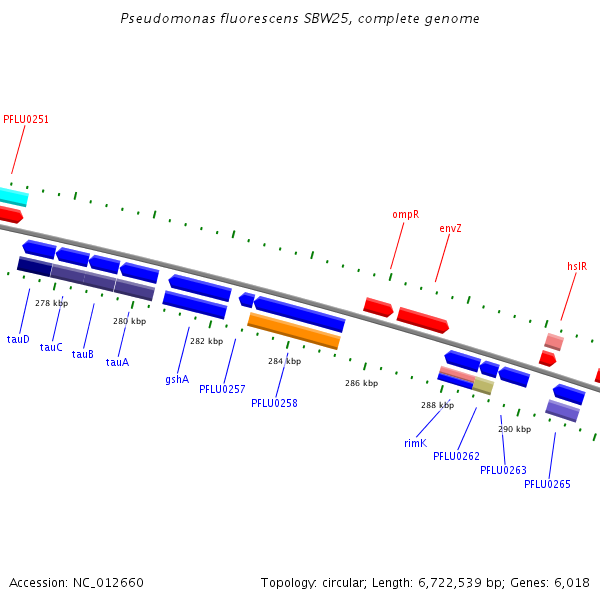 Pseudomonas fluorescens SBW25, complete genome

PFLU0251

ompR

envZ

hslR

278 kbp

280 kbp

282 kbp

284 kbp

286 kbp

288 kbp

290 kbp

tauD

tauC

tauB

tauA

gshA

PFLU0257

PFLU0258

rimK

PFLU0262

PFLU0263

PFLU0265

Accession: NC_012660

Topology: circular; Length: 6,722,539 bp; Genes: 6,018